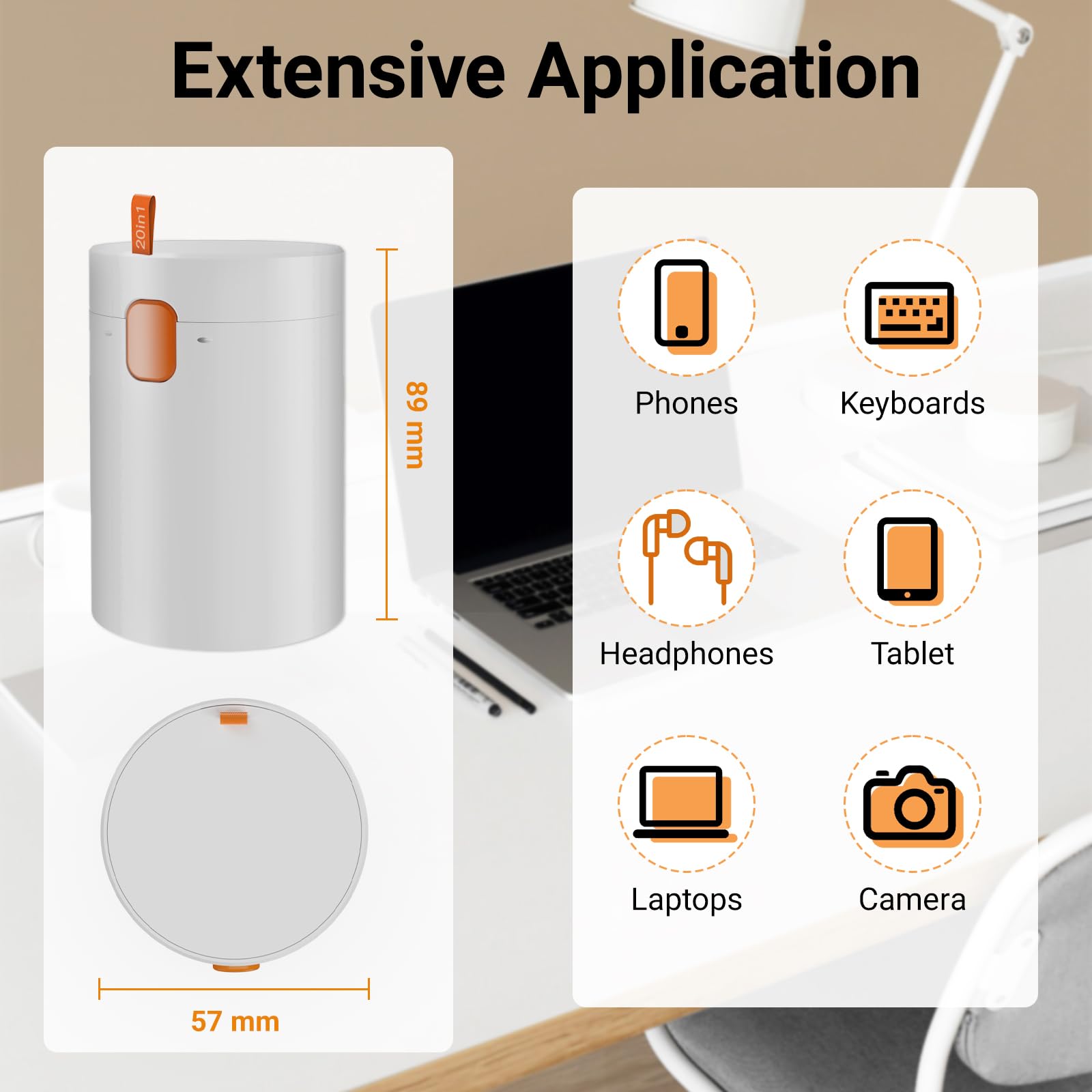 Extensive Application

20in1

89 mm

57 mm

Phones

Keyboards

Headphones

Tablet

Laptops

Camera